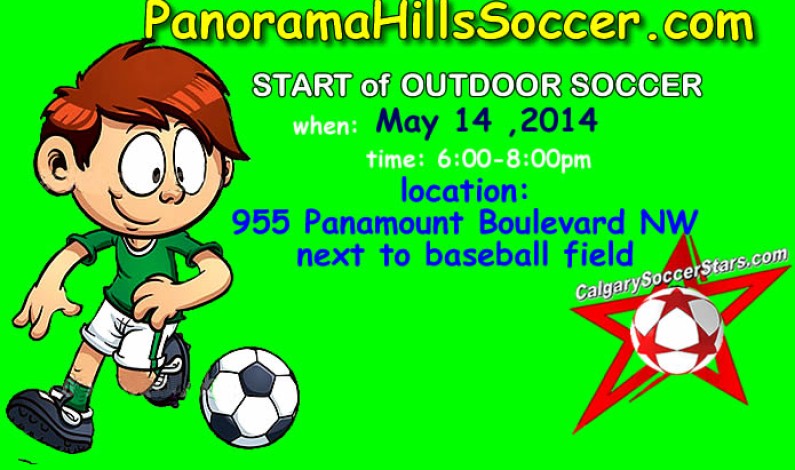 PanoramaHillsSoccer.com

START of OUTDOOR SOCCER

when: May 14 ,2014

time: 6:00-8:00pm

location:
955 Panamount Boulevard NW
next to baseball field

CalgarySoccerStars.com